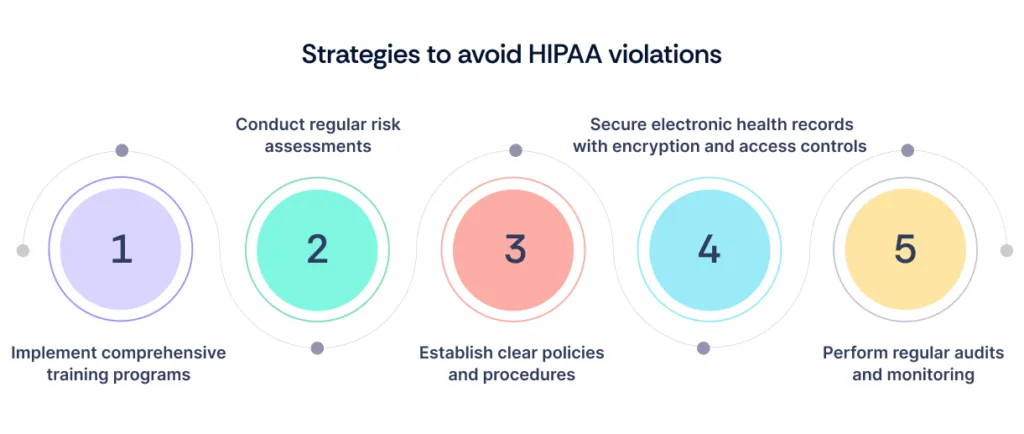 Strategies to avoid HIPAA violations

1

Implement comprehensive training programs

Conduct regular risk assessments

2

3

Establish clear policies and procedures

Secure electronic health records with encryption and access controls

4

5

Perform regular audits and monitoring